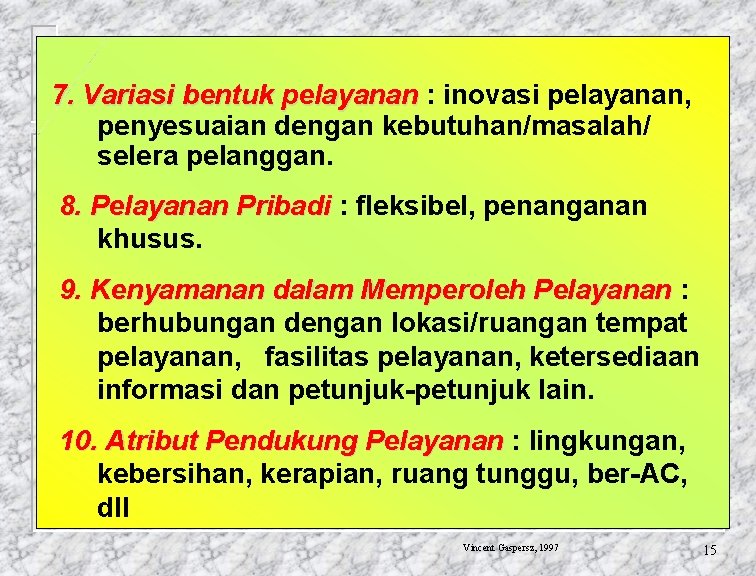 7. Variasi bentuk pelayanan : inovasi pelayanan, penyesuaian dengan kebutuhan/masalah/ selera pelanggan.

8. Pelayanan Pribadi : fleksibel, penanganan khusus.

9. Kenyamanan dalam Memperoleh Pelayanan : berhubungan dengan lokasi/ruangan tempat pelayanan, fasilitas pelayanan, ketersediaan informasi dan petunjuk-petunjuk lain.

10. Atribut Pendukung Pelayanan : lingkungan, kebersihan, kerapian, ruang tunggu, ber-AC, dll

Vincent Gaspersz, 1997

15